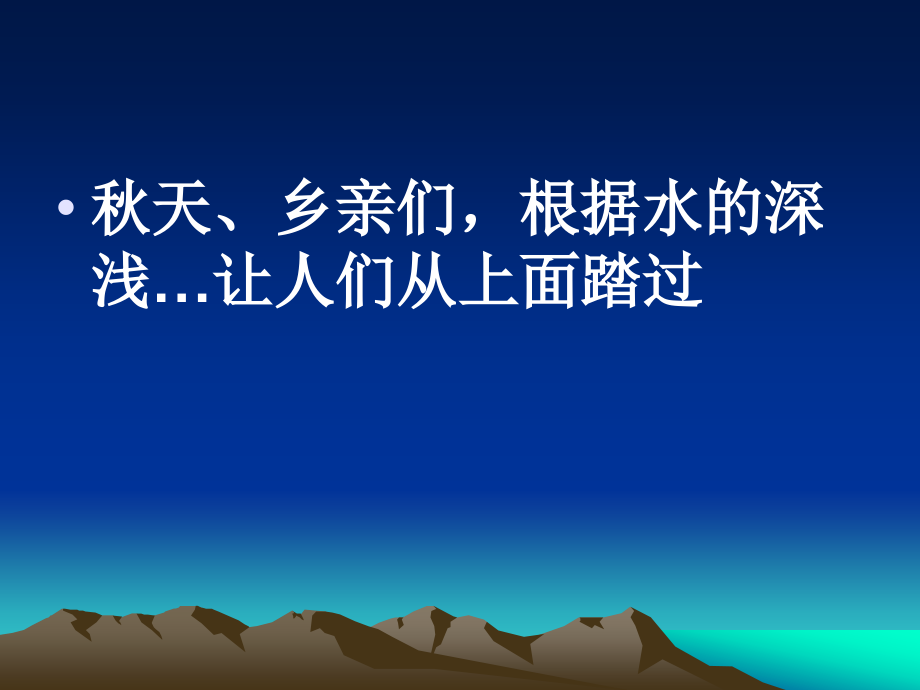 • 秋天、乡亲们，根据水的深浅…让人们从上面踏过